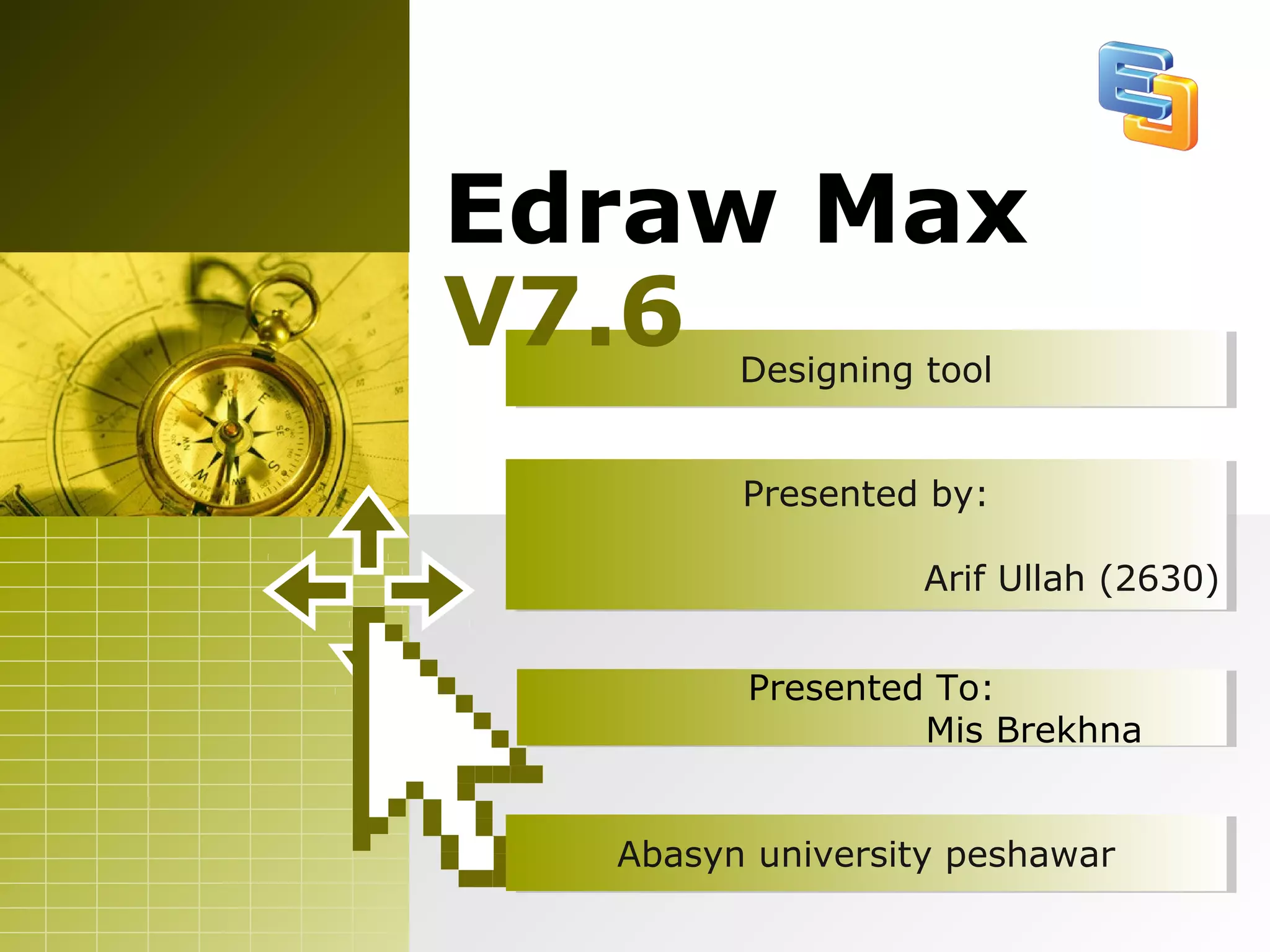 Edraw Max V7.6

Designing tool

Presented by:

Arif Ullah (2630)

Presented To:
Mis Brekhna

Abasyn university peshawar